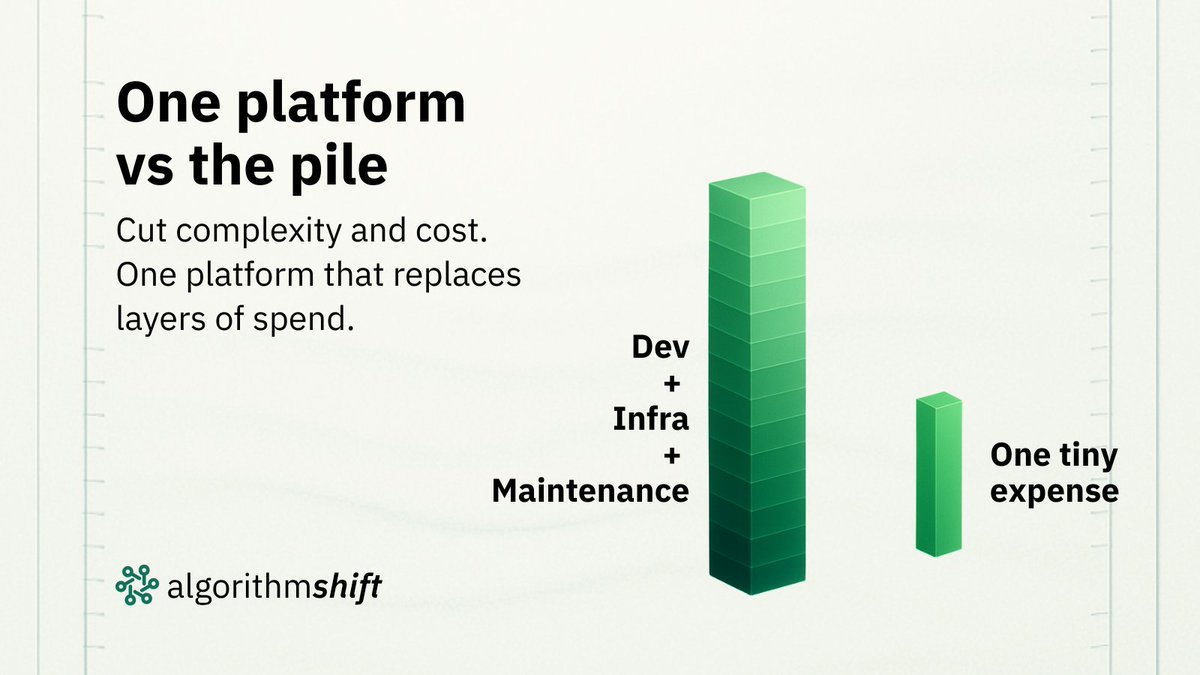 One platform vs the pile

Cut complexity and cost. One platform that replaces layers of spend.

Dev
+
Infra
+
Maintenance

One tiny expense

algorithmshift